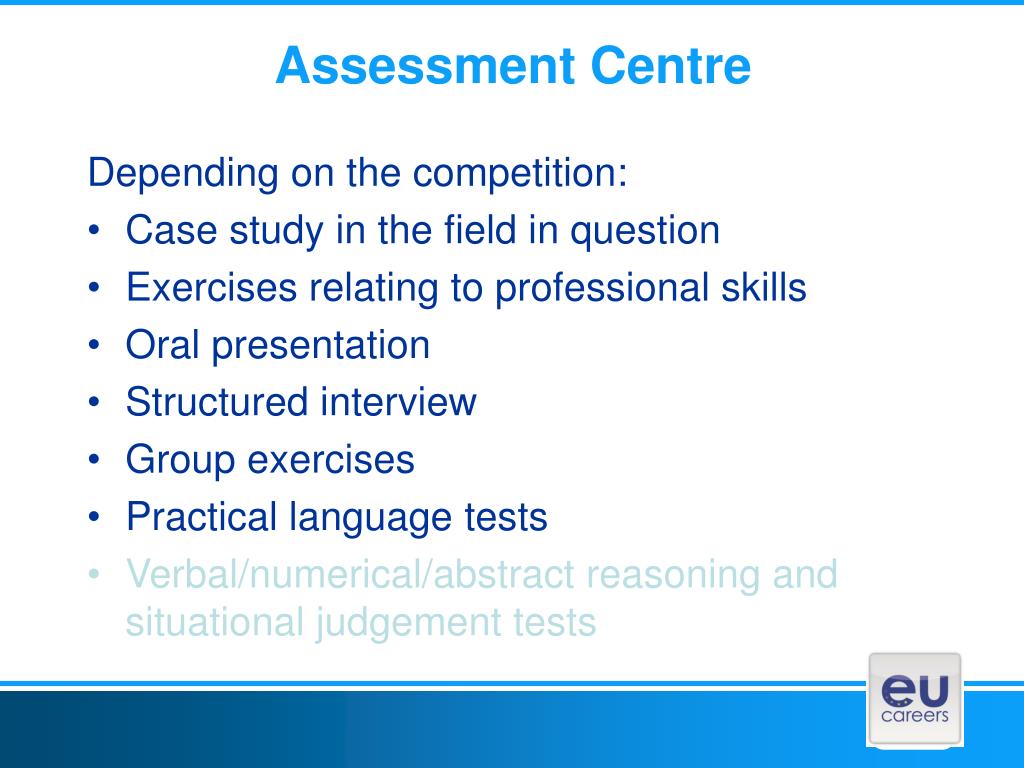 Assessment Centre

Depending on the competition:
• Case study in the field in question
• Exercises relating to professional skills
• Oral presentation
• Structured interview
• Group exercises
• Practical language tests
• Verbal/numerical/abstract reasoning and situational judgement tests

eu
careers